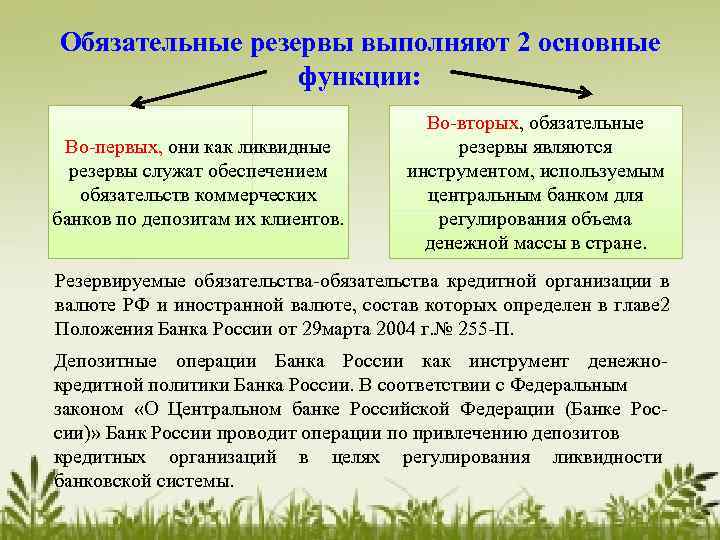 Обязательные резервы выполняют 2 основные функции:

Во-первых, они как ликвидные резервы служат обеспечением обязательств коммерческих банков по депозитам их клиентов.

Во-вторых, обязательные резервы являются инструментом, используемым центральным банком для регулирования объема денежной массы в стране.

Резервируемые обязательства-обязательства кредитной организации в валюте РФ и иностранной валюте, состав которых определен в главе2 Положения Банка России от 29марта 2004 г.№ 255-П.

Депозитные операции Банка России как инструмент денежно-кредитной политики Банка России. В соответствии с Федеральным законом «О Центральном банке Российской Федерации (Банке России)» Банк России проводит операции по привлечению депозитов кредитных организаций в целях регулирования ликвидности банковской системы.